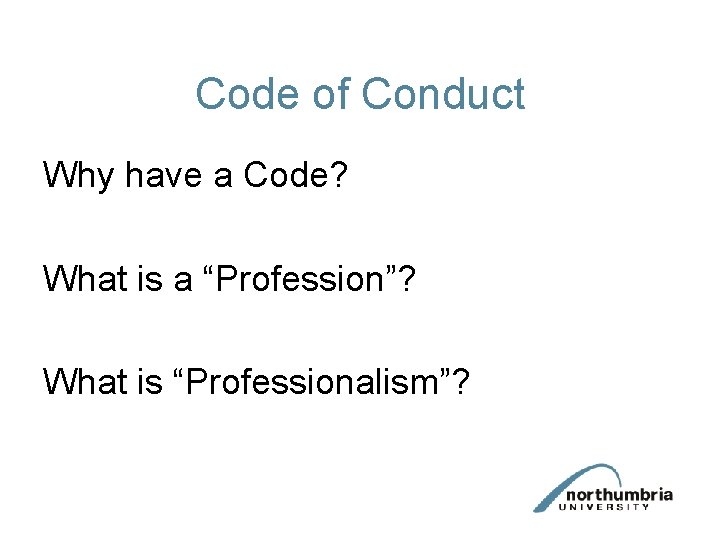 Code of Conduct

Why have a Code?

What is a “Profession”?

What is “Professionalism”?

northumbria
UNIVERSITY